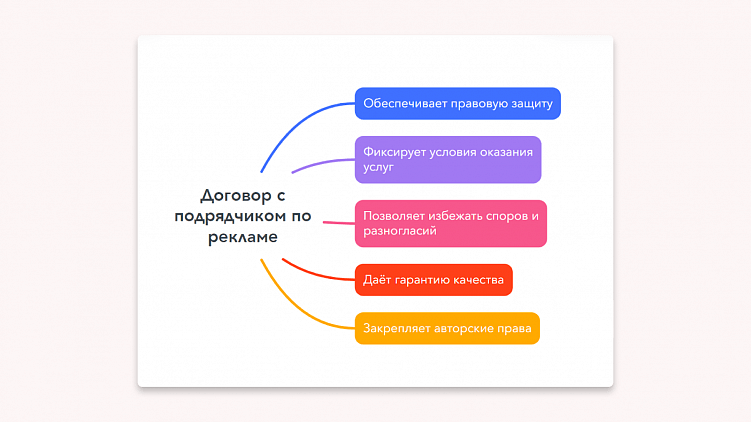 Договор с подрядчиком по рекламе

Обеспечивает правовую защиту

Фиксирует условия оказания услуг

Позволяет избежать споров и разногласий

Даёт гарантию качества

Закрепляет авторские права